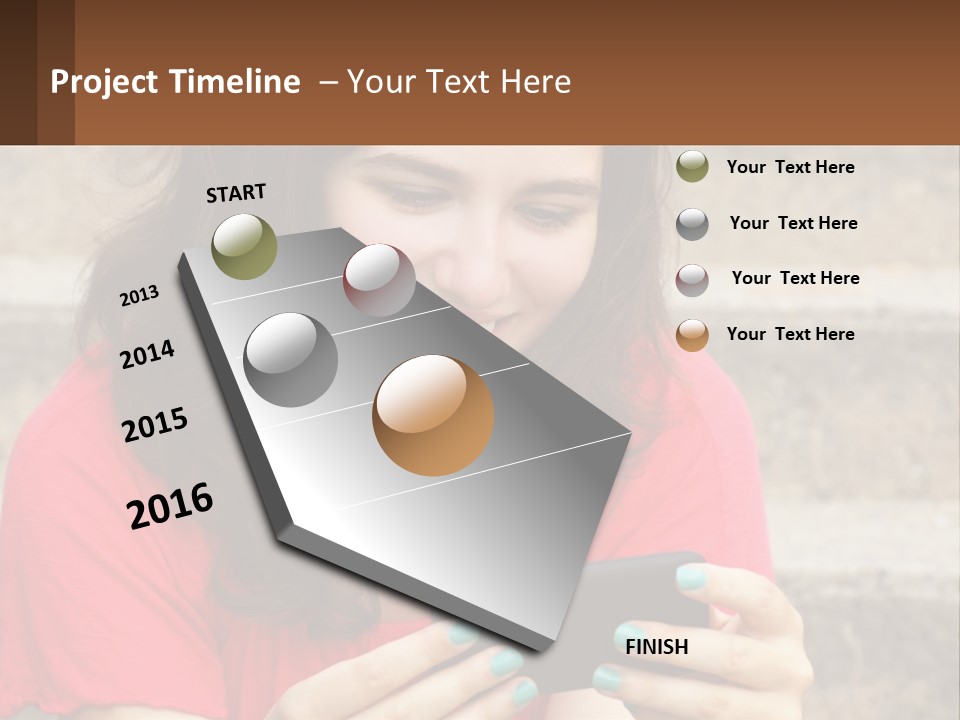 Project Timeline – Your Text Here

START

2013

2014

2015

2016

FINISH

Your Text Here

Your Text Here

Your Text Here

Your Text Here